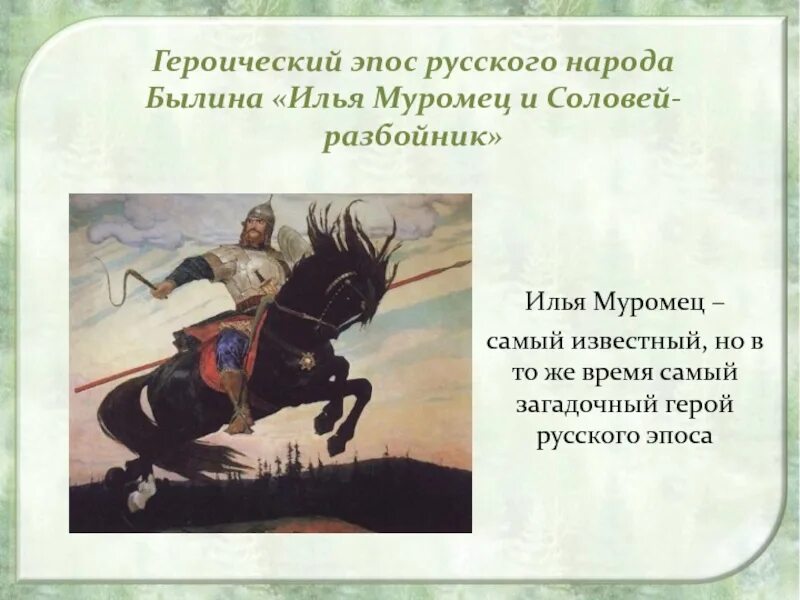 Героический эпос русского народа
Былина «Илья Муромец и Соловей-разбойник»

Илья Муромец –
самый известный, но в то же время самый загадочный герой русского эпоса